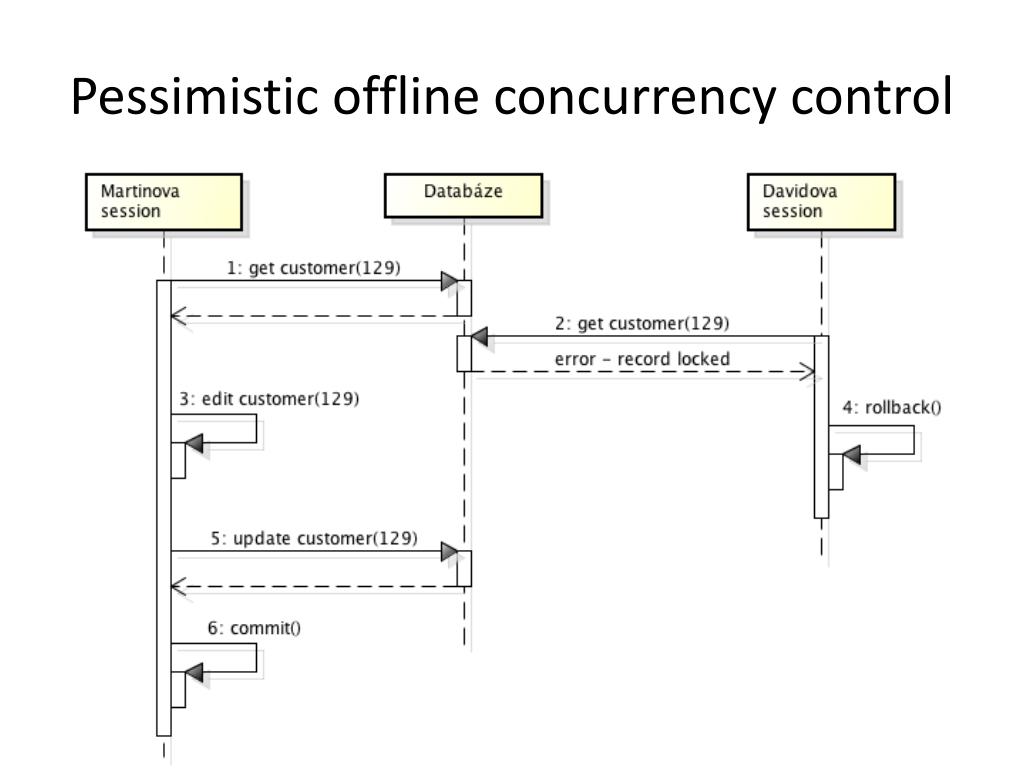 Pessimistic offline concurrency control

Martinova session

Databáze

Davidova session

1: get customer(129)

2: get customer(129)

error – record locked

3: edit customer(129)

4: rollback()

5: update customer(129)

6: commit()